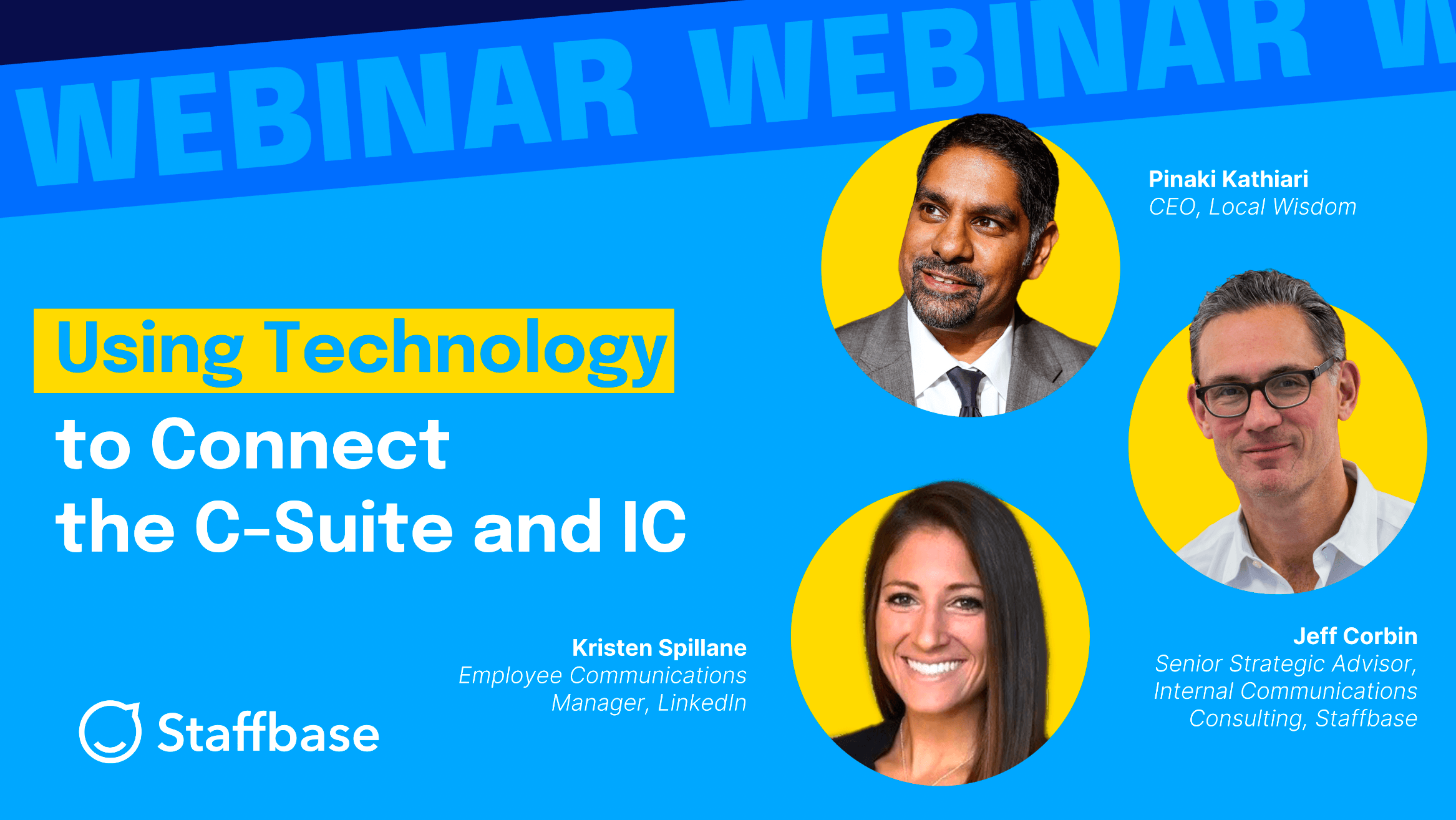 WEBINAR WEBINAR W

Using Technology to Connect the C-Suite and IC

Pinaki Kathiari
CEO, Local Wisdom

Jeff Corbin
Senior Strategic Advisor, Internal Communications Consulting, Staffbase

Kristen Spillane
Employee Communications Manager, LinkedIn

Staffbase